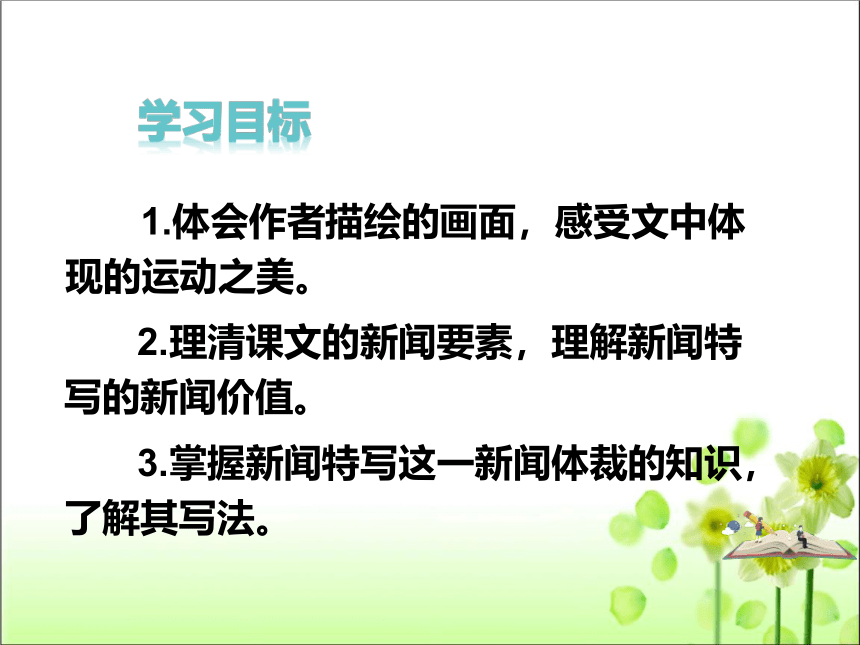 学习目标

1.体会作者描绘的画面，感受文中体现的运动之美。

2.理清课文的新闻要素，理解新闻特写的新闻价值。

3.掌握新闻特写这一新闻体裁的知识，了解其写法。